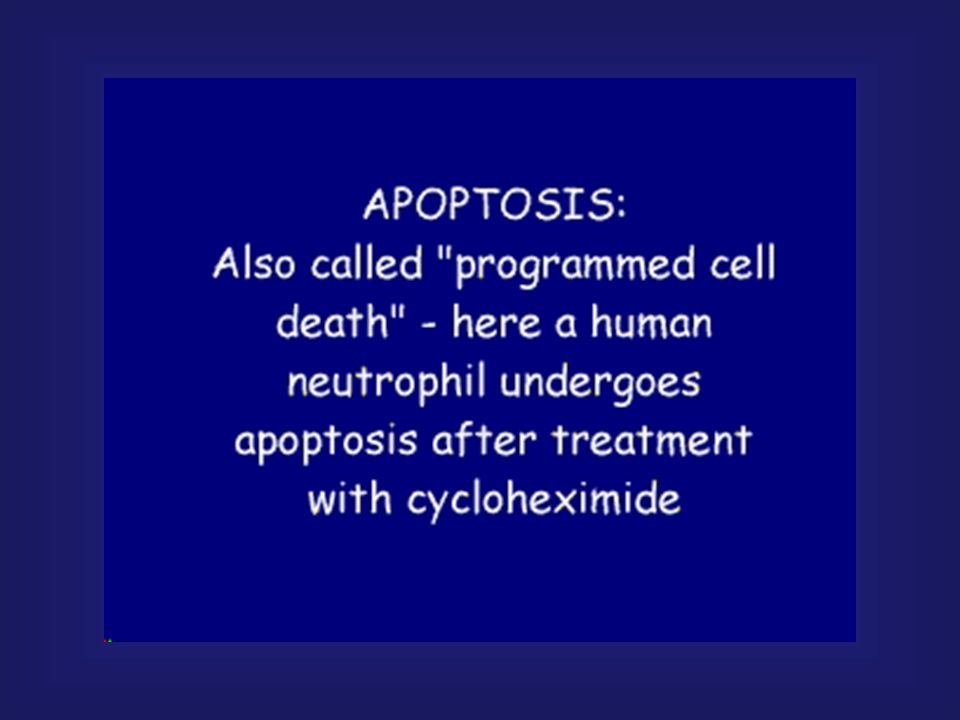 APOPTOSIS:
Also called "programmed cell death" - here a human neutrophil undergoes apoptosis after treatment with cycloheximide